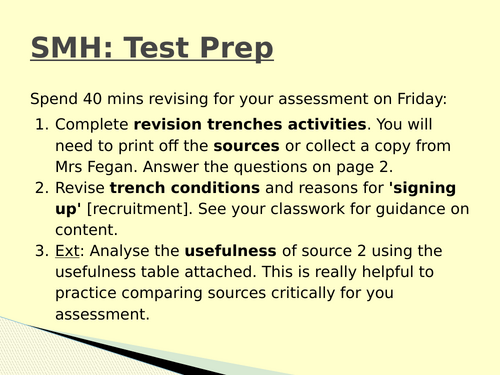 SMH: Test Prep

Spend 40 mins revising for your assessment on Friday:

1. Complete revision trenches activities. You will need to print off the sources or collect a copy from Mrs Fegan. Answer the questions on page 2.
2. Revise trench conditions and reasons for 'signing up' [recruitment]. See your classwork for guidance on content.
3. Ext: Analyse the usefulness of source 2 using the usefulness table attached. This is really helpful to practice comparing sources critically for you assessment.